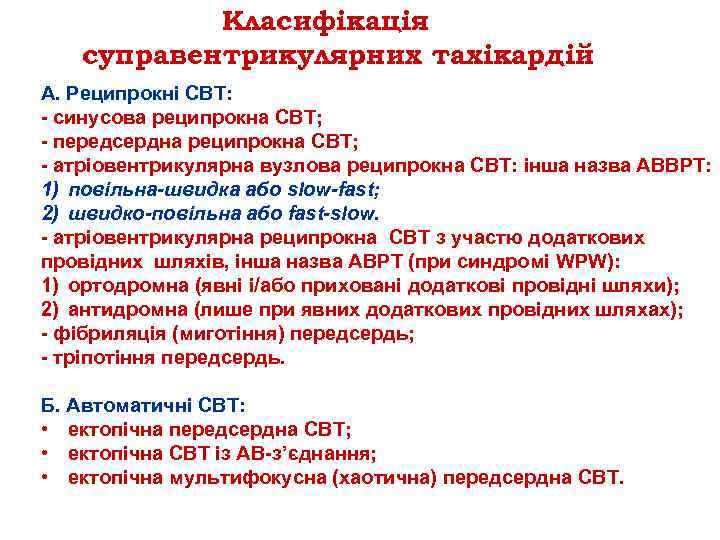 Класифікація суправентрикулярних тахікардій

А. Реципрокні СВТ:
- синусова реципрокна СВТ;
- передсердна реципрокна СВТ;
- атріовентрикулярна вузлова реципрокна СВТ: інша назва АВВРТ:
1) повільна-швидка або slow-fast;
2) швидко-повільна або fast-slow.
- атріовентрикулярна реципрокна СВТ з участю додаткових провідних шляхів, інша назва АВРТ (при синдромі WPW):
1) ортодромна (явні і/або приховані додаткові провідні шляхи);
2) антидромна (лише при явних додаткових провідних шляхах);
- фібриляція (миготіння) передсердь;
- тріпотіння передсердь.

Б. Автоматичні СВТ:
• ектопічна передсердна СВТ;
• ектопічна СВТ із АВ-з'єднання;
• ектопічна мультифокусна (хаотична) передсердна СВТ.